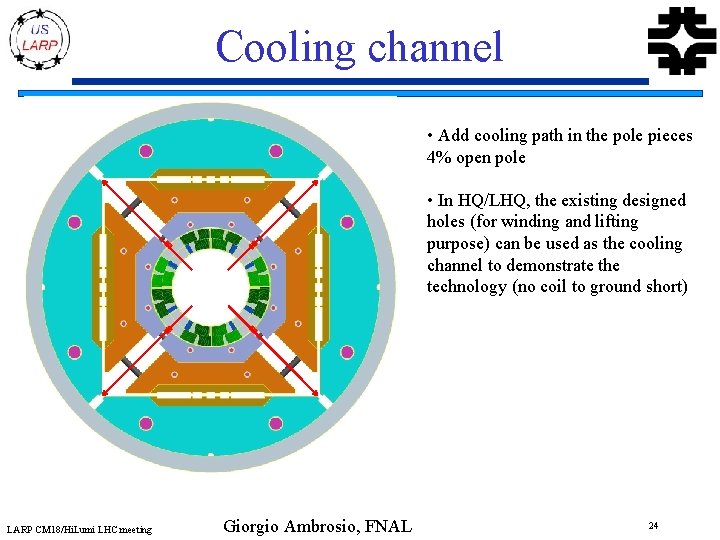 US LARP

Cooling channel

• Add cooling path in the pole pieces 4% open pole

• In HQ/LHQ, the existing designed holes (for winding and lifting purpose) can be used as the cooling channel to demonstrate the technology (no coil to ground short)

LARP CM18/HiLumi LHC meeting

Giorgio Ambrosio, FNAL

24